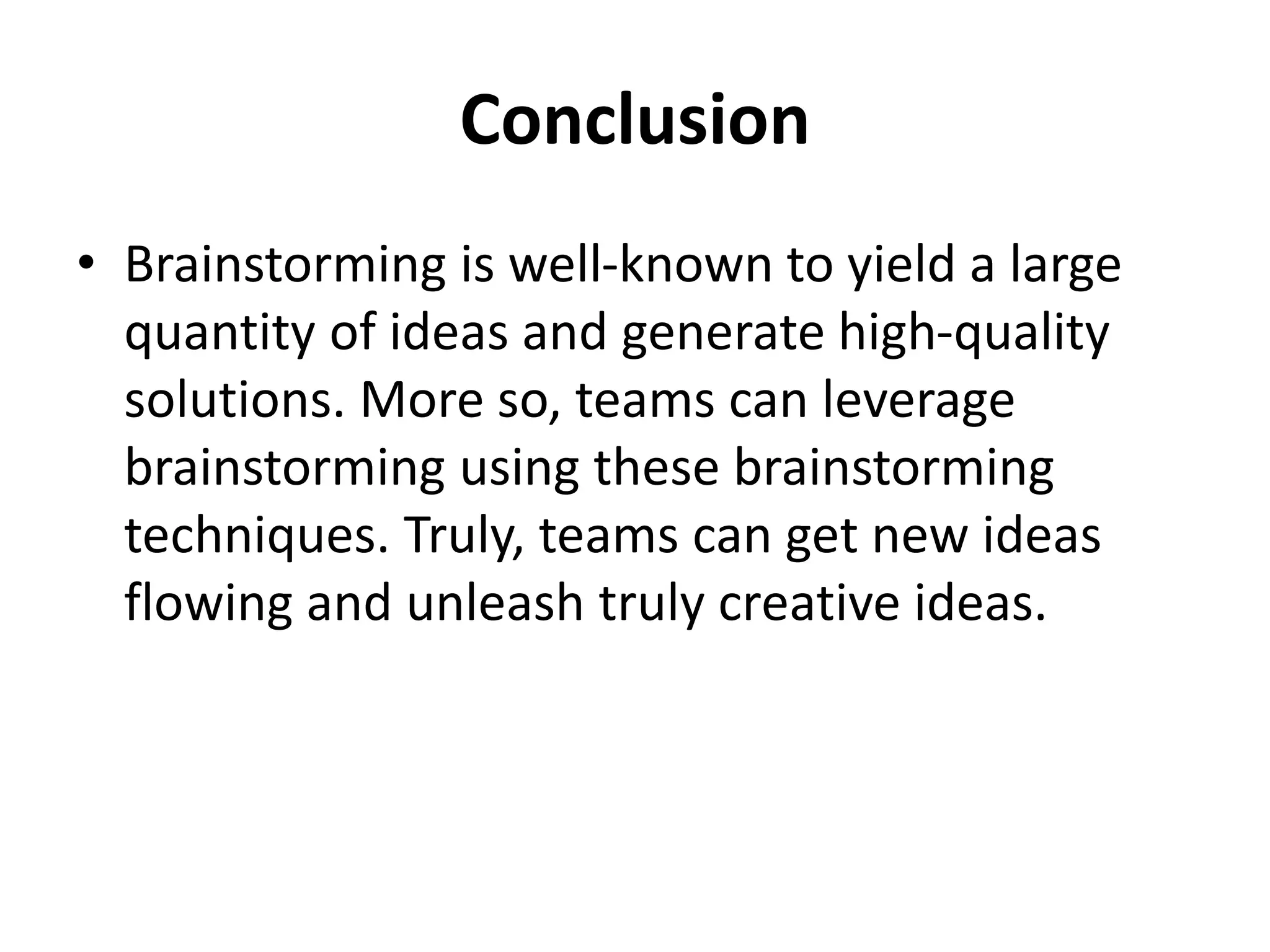 Conclusion

• Brainstorming is well-known to yield a large quantity of ideas and generate high-quality solutions. More so, teams can leverage brainstorming using these brainstorming techniques. Truly, teams can get new ideas flowing and unleash truly creative ideas.